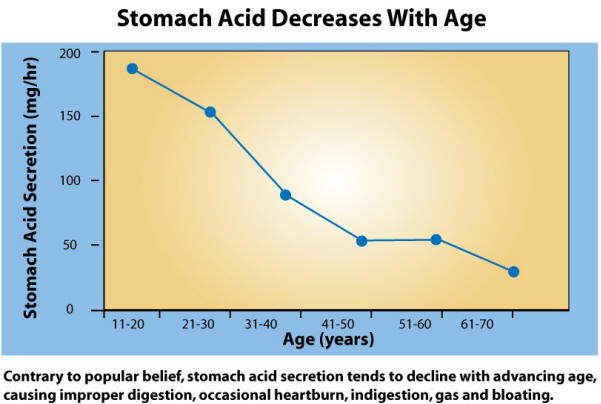 Stomach Acid Decreases With Age

Stomach Acid Secretion (mg/hr)

200
150
100
50
0

11-20
21-30
31-40
41-50
51-60
61-70

Age (years)

Contrary to popular belief, stomach acid secretion tends to decline with advancing age, causing improper digestion, occasional heartburn, indigestion, gas and bloating.